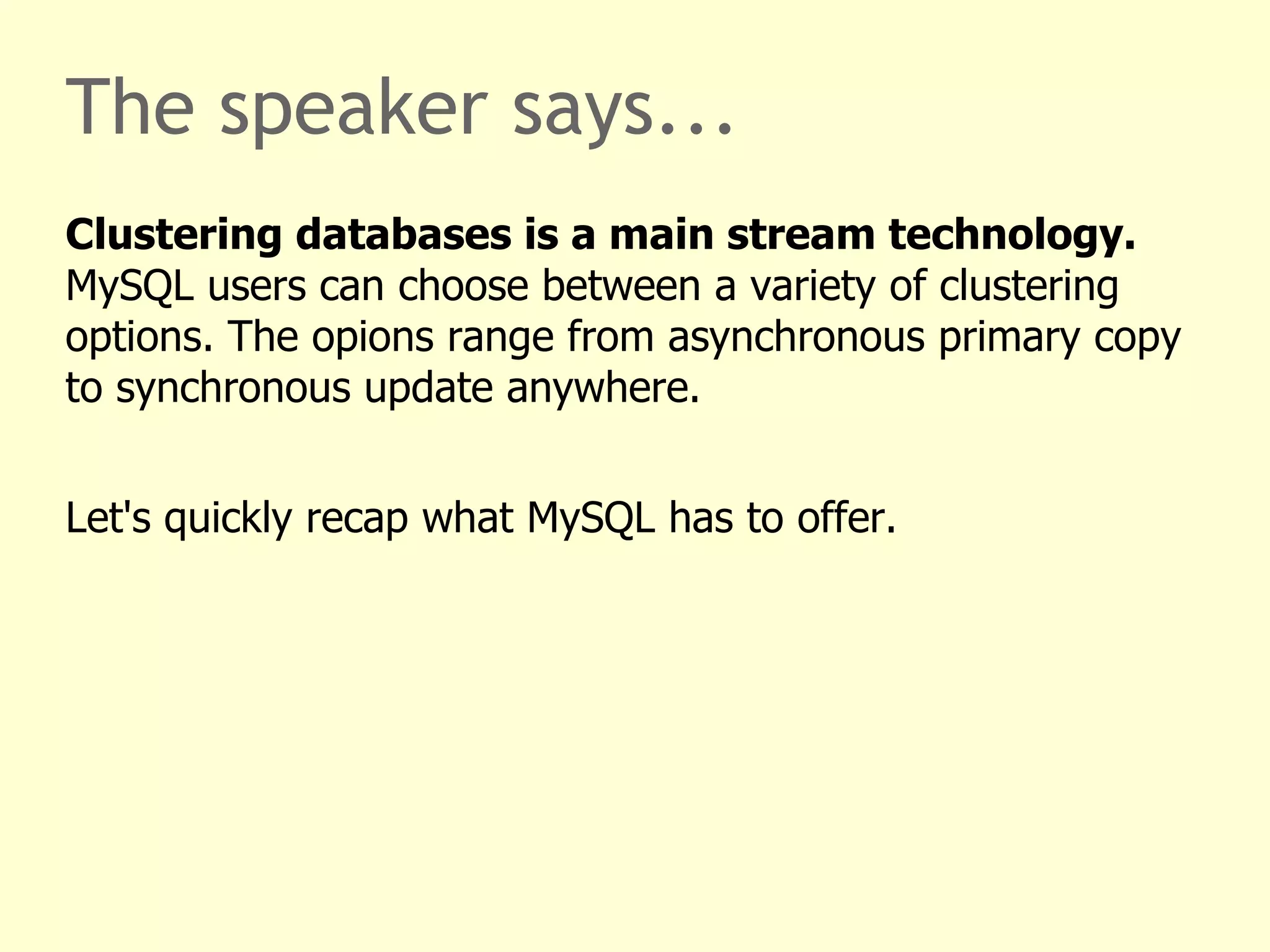 The speaker says...

Clustering databases is a main stream technology. MySQL users can choose between a variety of clustering options. The opions range from asynchronous primary copy to synchronous update anywhere.

Let's quickly recap what MySQL has to offer.